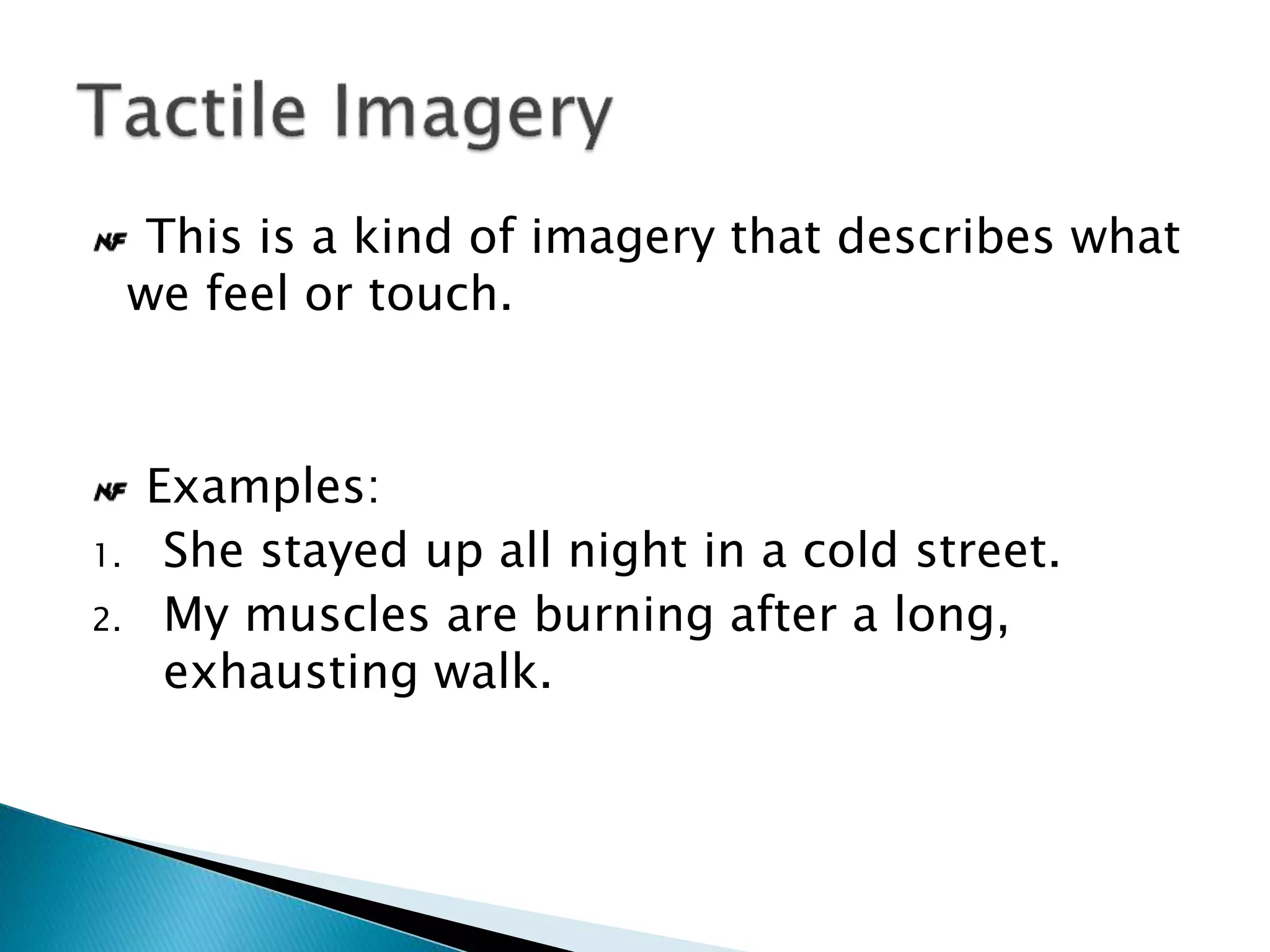 Tactile Imagery

This is a kind of imagery that describes what we feel or touch.

Examples:

1. She stayed up all night in a cold street.
2. My muscles are burning after a long, exhausting walk.